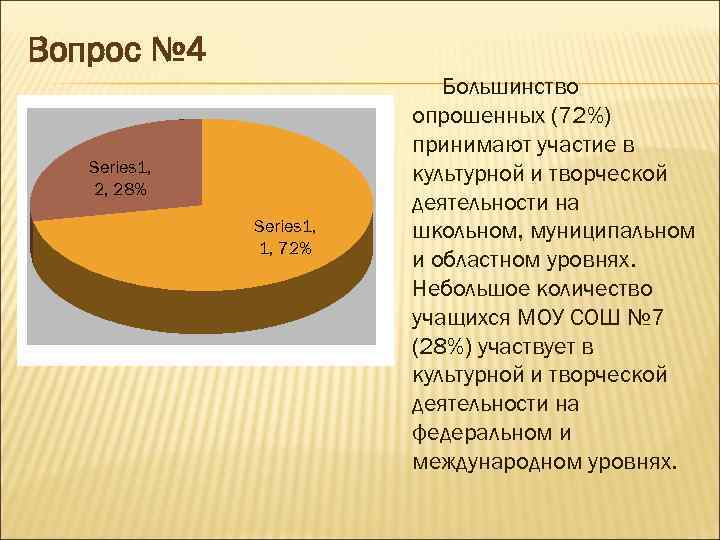 Вопрос №4

Series1, 2, 28%

Series1, 1, 72%

Большинство опрошенных (72%) принимают участие в культурной и творческой деятельности на школьном, муниципальном и областном уровнях. Небольшое количество учащихся МОУ СОШ №7 (28%) участвует в культурной и творческой деятельности на федеральном и международном уровнях.